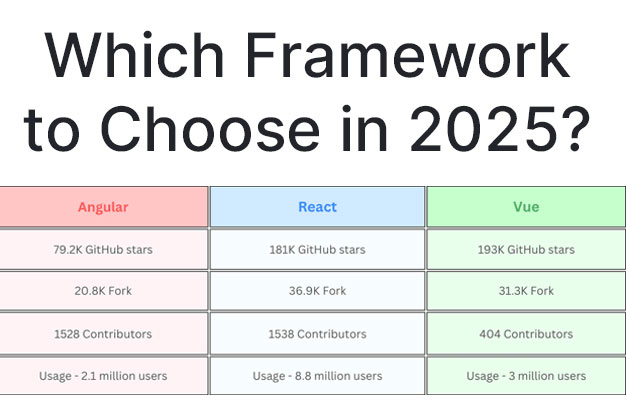 Which Framework to Choose in 2025?

| Angular | React | Vue |
|---|---|---|
| 79.2K GitHub stars | 181K GitHub stars | 193K GitHub stars |
| 20.8K Fork | 36.9K Fork | 31.3K Fork |
| 1528 Contributors | 1538 Contributors | 404 Contributors |
| Usage - 2.1 million users | Usage - 8.8 million users | Usage - 3 million users |